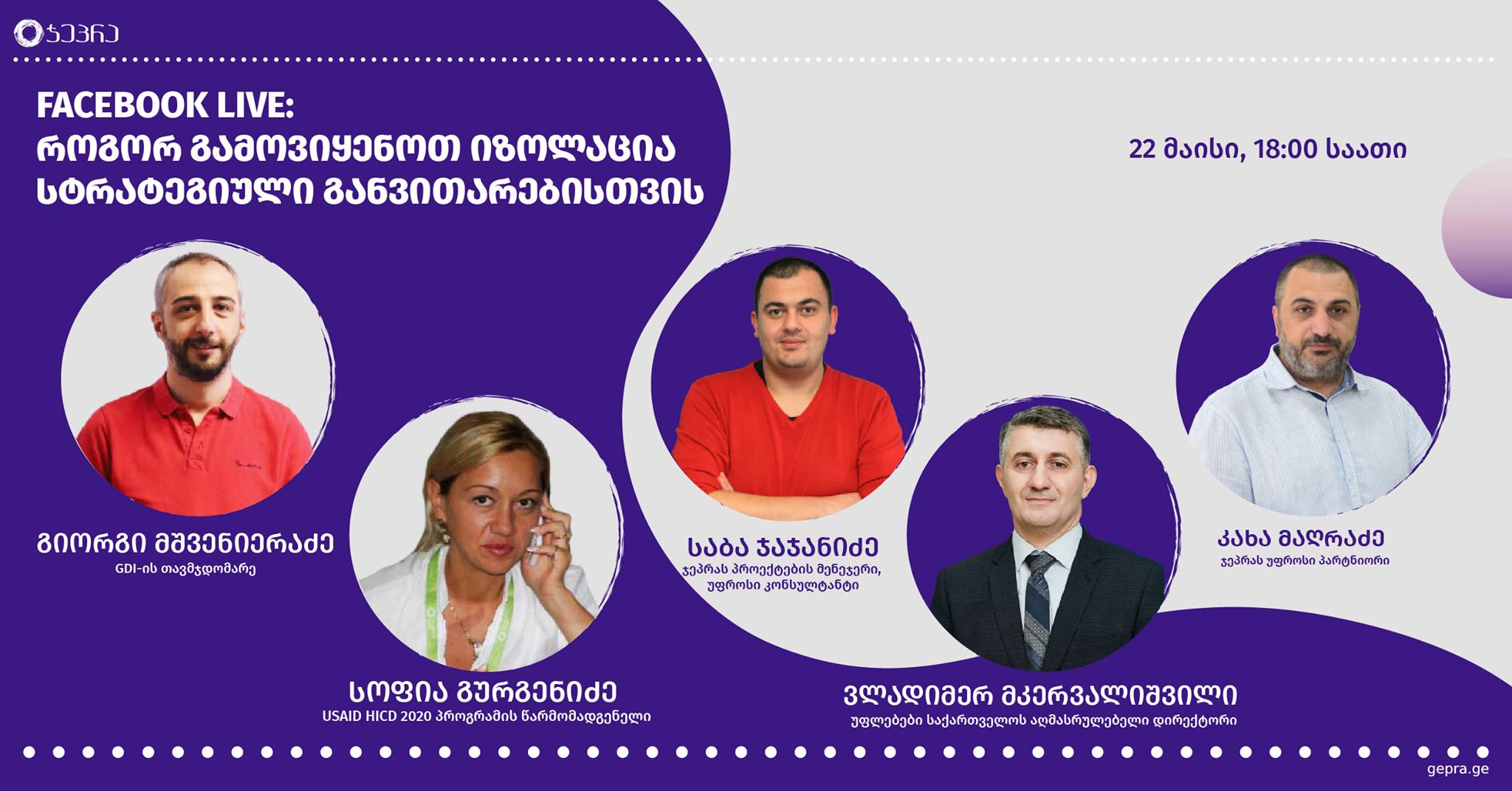 ჯეპრა

FACEBOOK LIVE:
როგორ გამოვიყენოთ იზოლაცია სტრატეგიული განვითარებისთვის

22 მაისი, 18:00 საათი

გიორგი მშვენიერაძე
GDI-ის თავმჯდომარე

სოფია გურგენიძე
USAID HICD 2020 პროგრამის წარმომადგენელი

საბა ჯაჯანიძე
ჯეპრას პროექტების მენეჯერი, უფროსი კონსულტანტი

ვლადიმერ მკერვალიშვილი
უფლებები საქართველოს აღმასრულებელი დირექტორი

კახა მაღრაძე
ჯეპრას უფროსი პარტნიორი

gepra.ge